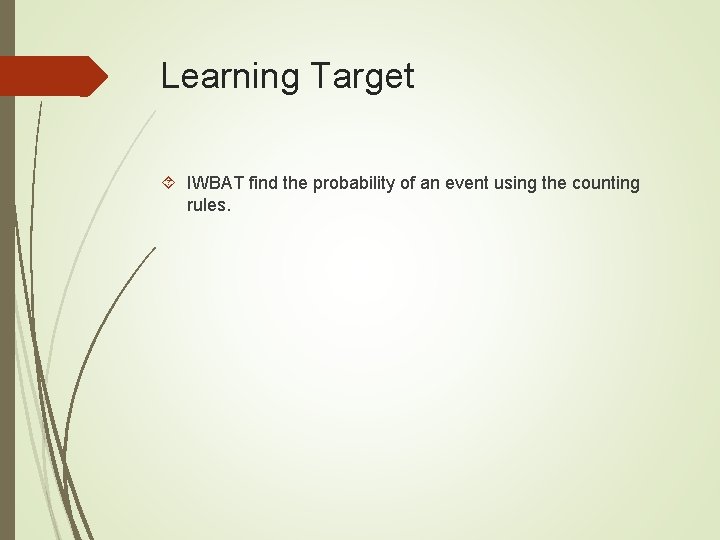 Learning Target

IWBAT find the probability of an event using the counting rules.